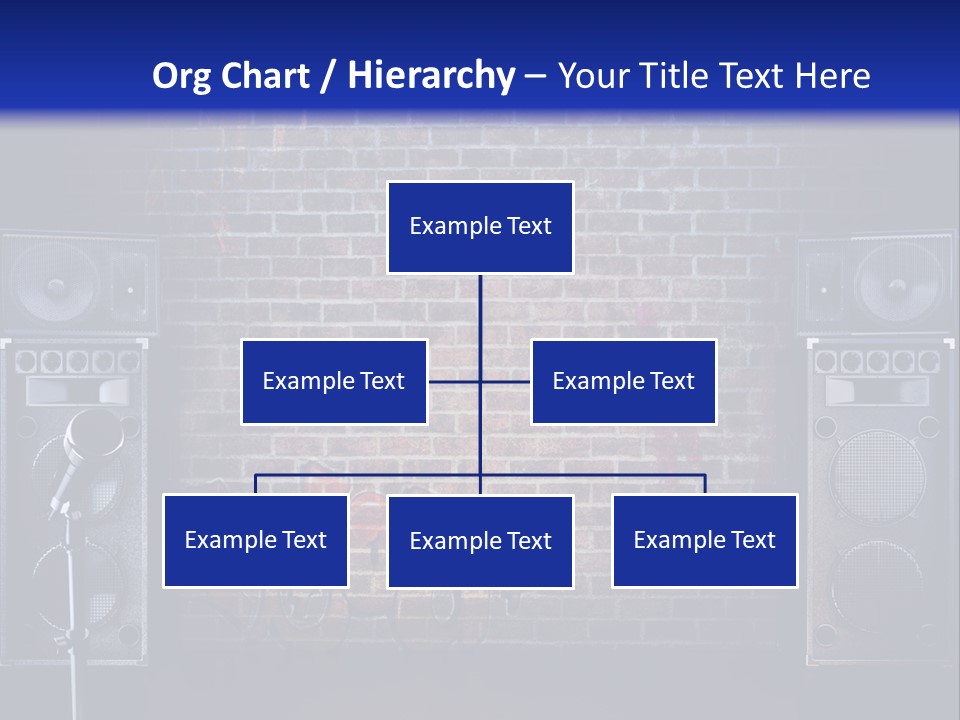 Org Chart / Hierarchy – Your Title Text Here

Example Text

Example Text

Example Text

Example Text

Example Text

Example Text